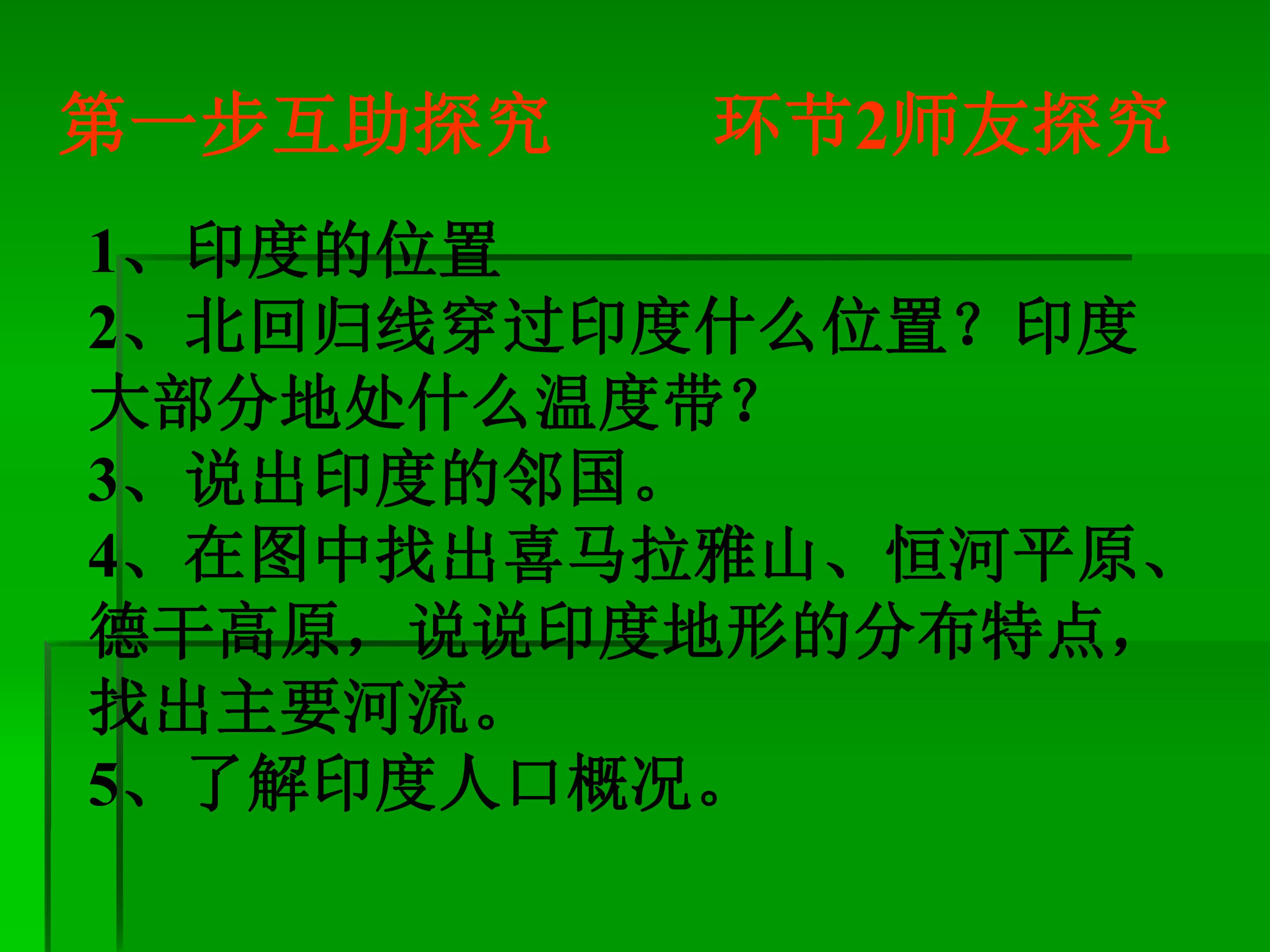 第一步互助探究　　环节2师友探究

1、印度的位置
2、北回归线穿过印度什么位置？印度大部分地处什么温度带?
3、说出印度的邻国。
4、在图中找出喜马拉雅山、恒河平原、德干高原，说说印度地形的分布特点，找出主要河流。
5、了解印度人口概况。